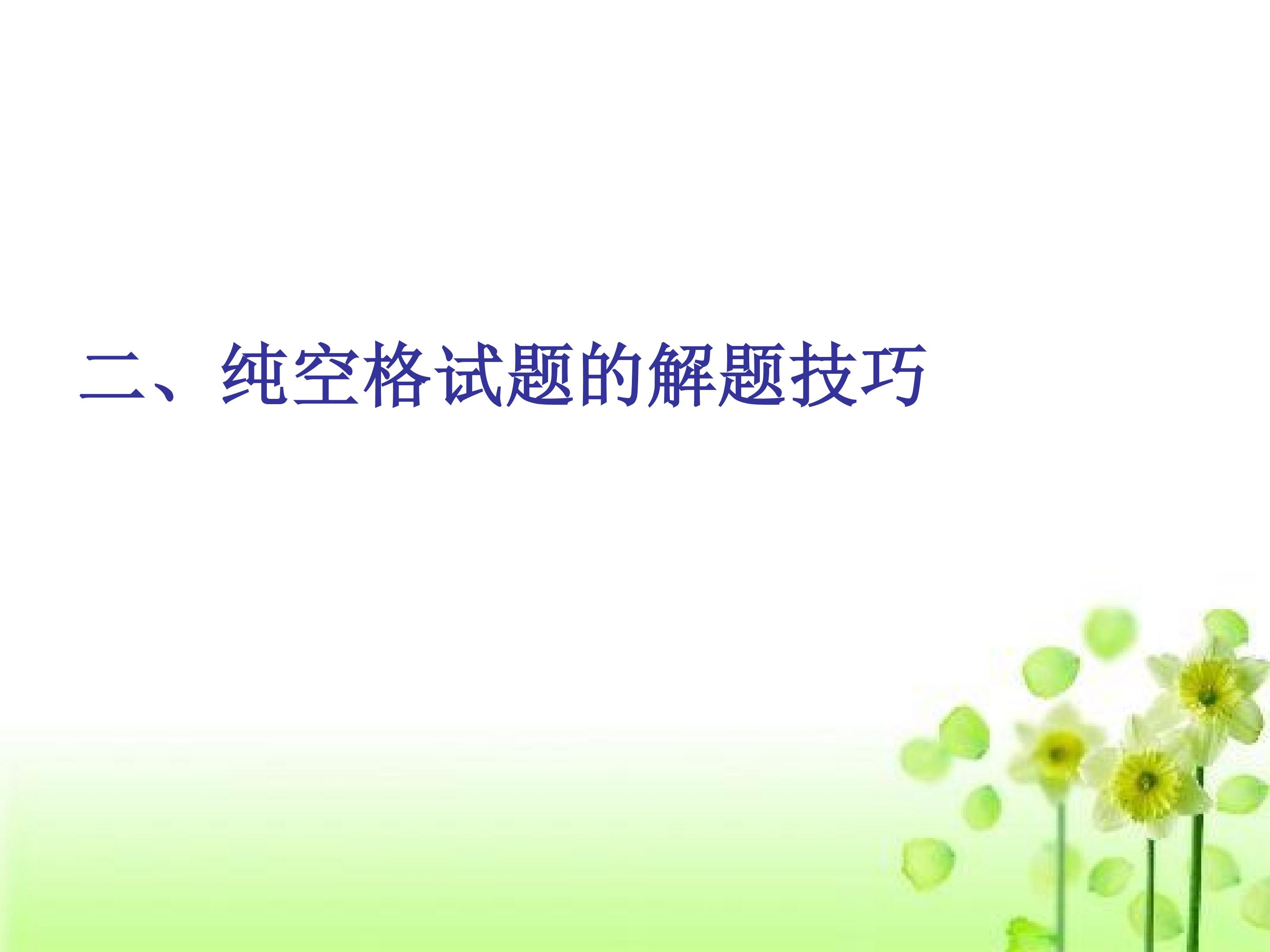 二、纯空格试题的解题技巧